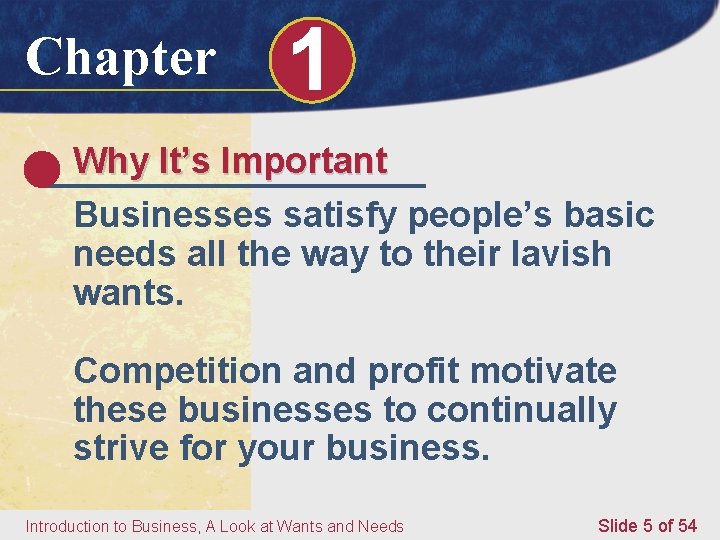 Chapter 1

Why It's Important

Businesses satisfy people's basic needs all the way to their lavish wants.

Competition and profit motivate these businesses to continually strive for your business.

Introduction to Business, A Look at Wants and Needs

Slide 5 of 54